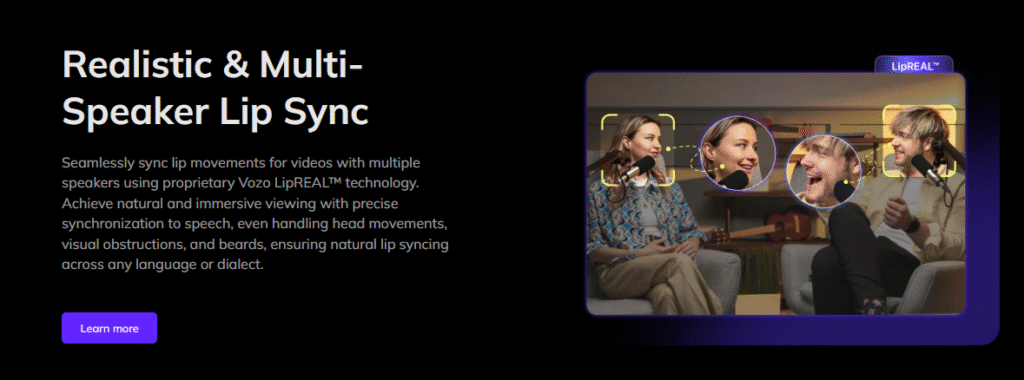 Realistic & Multi-Speaker Lip Sync

Seamlessly sync lip movements for videos with multiple speakers using proprietary Vozo LipREAL™ technology. Achieve natural and immersive viewing with precise synchronization to speech, even handling head movements, visual obstructions, and beards, ensuring natural lip syncing across any language or dialect.

Learn more

LipREAL™